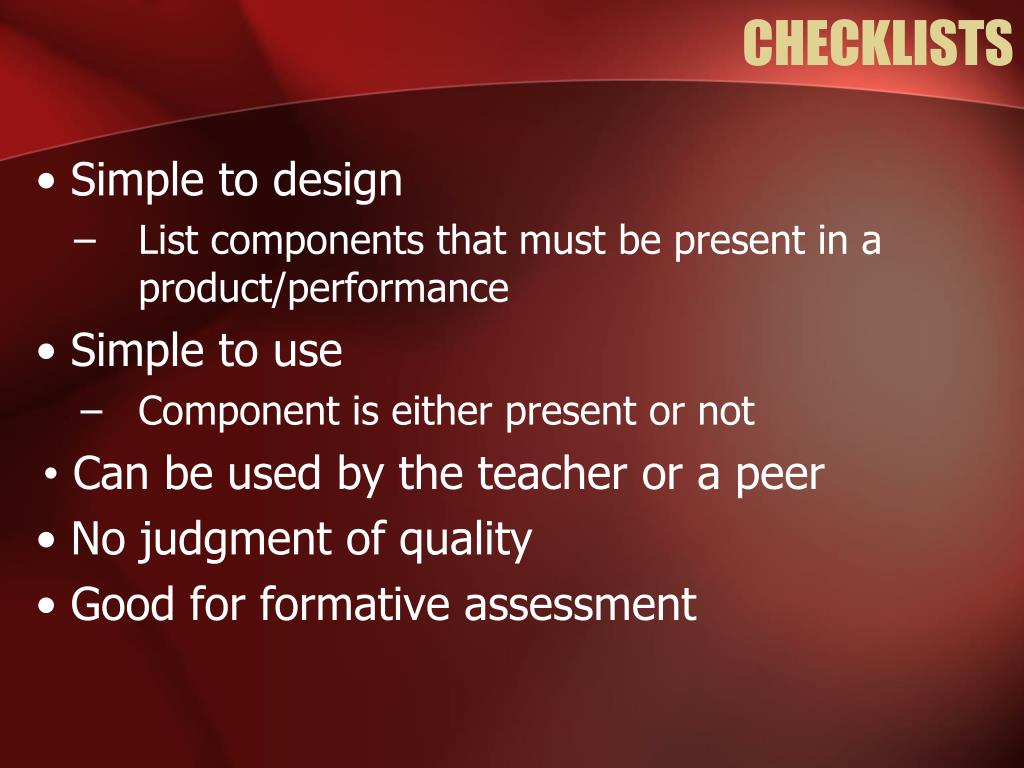 CHECKLISTS

• Simple to design
– List components that must be present in a product/performance
• Simple to use
– Component is either present or not
• Can be used by the teacher or a peer
• No judgment of quality
• Good for formative assessment